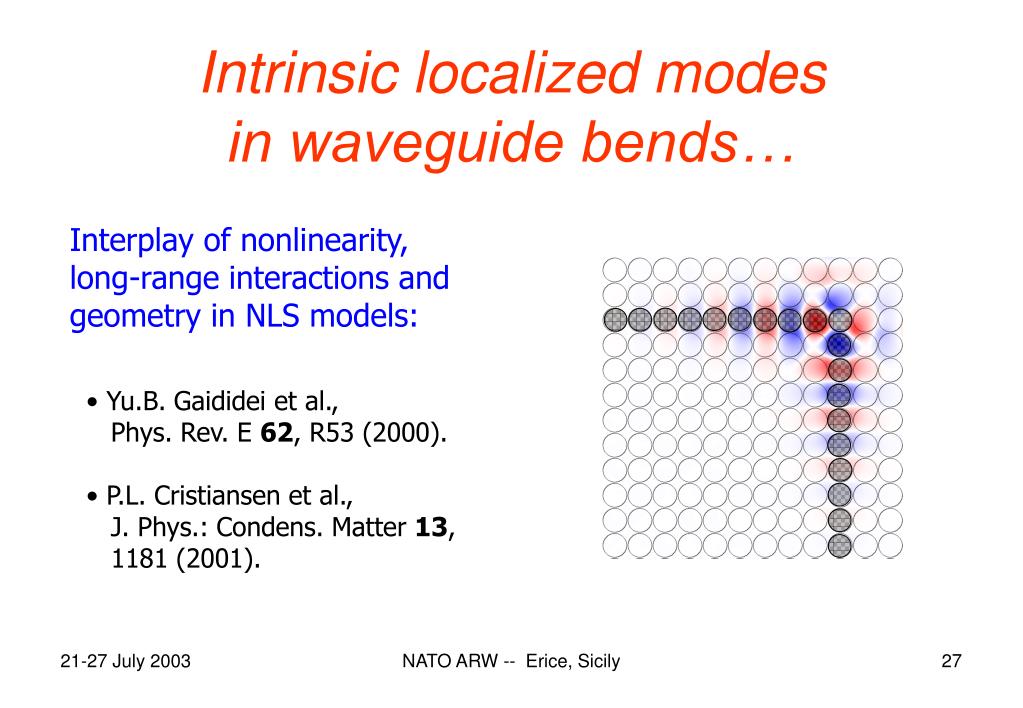 Intrinsic localized modes in waveguide bends…

Interplay of nonlinearity, long-range interactions and geometry in NLS models:

• Yu.B. Gaididei et al., Phys. Rev. E **62**, R53 (2000).

• P.L. Cristiansen et al., J. Phys.: Condens. Matter **13**, 1181 (2001).

21-27 July 2003

NATO ARW -- Erice, Sicily

27